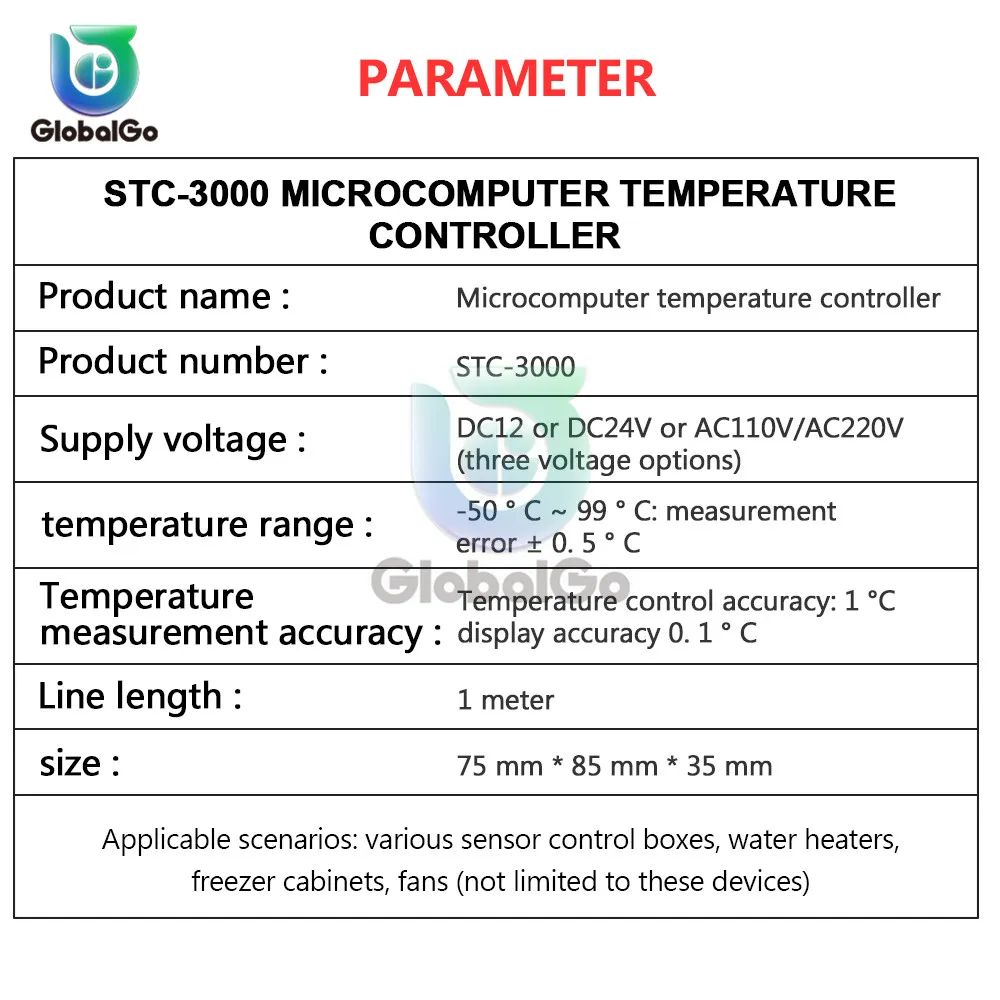 GlobalGo

PARAMETER

| STC-3000 MICROCOMPUTER TEMPERATURE CONTROLLER | |
|---|---|
| Product name : | Microcomputer temperature controller |
| Product number : | STC-3000 |
| Supply voltage : | DC12 or DC24V or AC110V/AC220V (three voltage options) |
| temperature range : | -50 ° C ~ 99 ° C: measurement error ± 0. 5 ° C |
| Temperature measurement accuracy : | Temperature control accuracy: 1 °C display accuracy 0. 1 ° C |
| Line length : | 1 meter |
| size : | 75 mm * 85 mm * 35 mm |
| Applicable scenarios: various sensor control boxes, water heaters, freezer cabinets, fans (not limited to these devices) | |

GlobalGo